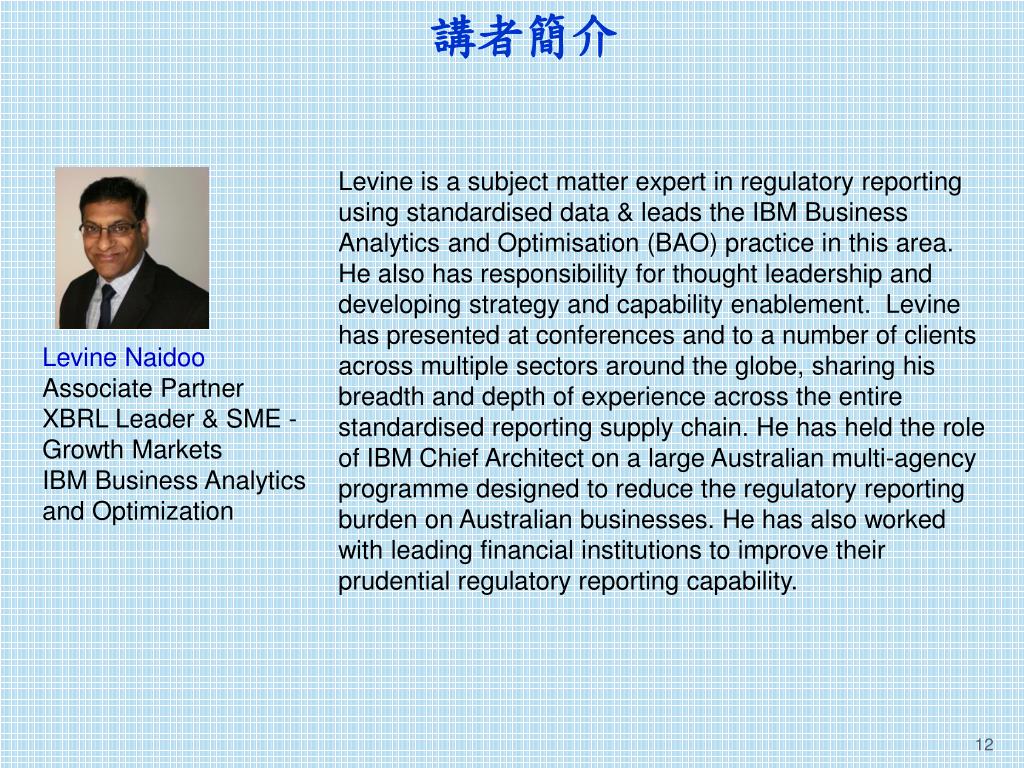 講者簡介

Levine Naidoo
Associate Partner
XBRL Leader & SME - Growth Markets
IBM Business Analytics and Optimization

Levine is a subject matter expert in regulatory reporting using standardised data & leads the IBM Business Analytics and Optimisation (BAO) practice in this area. He also has responsibility for thought leadership and developing strategy and capability enablement. Levine has presented at conferences and to a number of clients across multiple sectors around the globe, sharing his breadth and depth of experience across the entire standardised reporting supply chain. He has held the role of IBM Chief Architect on a large Australian multi-agency programme designed to reduce the regulatory reporting burden on Australian businesses. He has also worked with leading financial institutions to improve their prudential regulatory reporting capability.

12